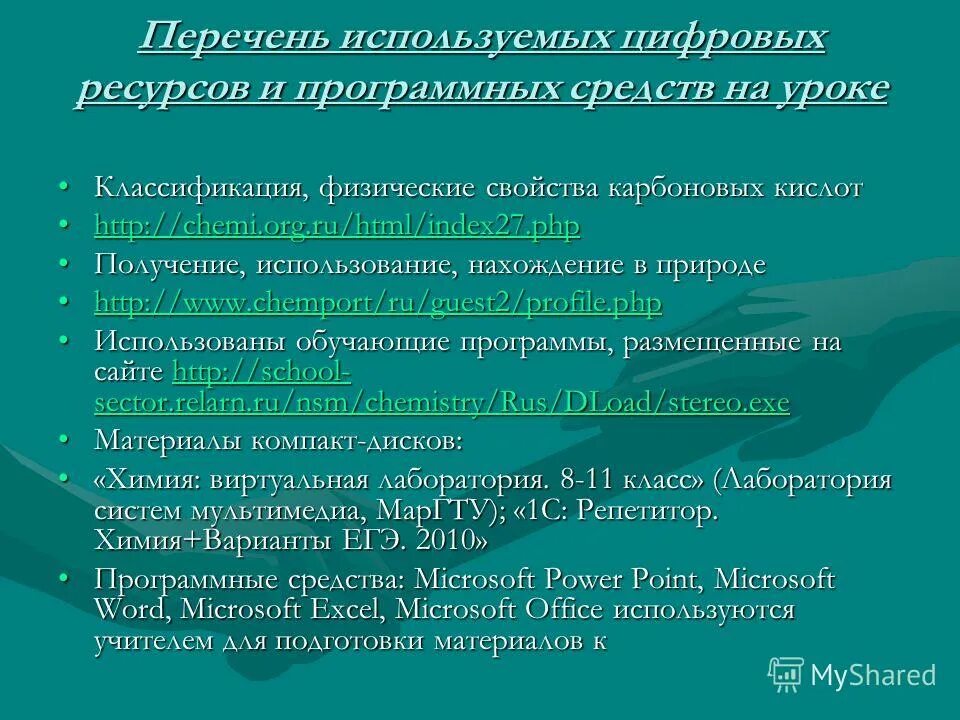 Перечень используемых цифровых ресурсов и программных средств на уроке

• Классификация, физические свойства карбоновых кислот
• http://chemi.org.ru/html/index27.php
• Получение, использование, нахождение в природе
• http://www.chemport/ru/guest2/profile.php
• Использованы обучающие программы, размещенные на сайте http://school-sector.relarn.ru/nsm/chemistry/Rus/DLoad/stereo.exe
• Материалы компакт-дисков:
• «Химия: виртуальная лаборатория. 8-11 класс» (Лаборатория систем мультимедиа, МарГТУ); «1С: Репетитор. Химия+Варианты ЕГЭ. 2010»
• Программные средства: Microsoft Power Point, Microsoft Word, Microsoft Excel, Microsoft Office используются учителем для подготовки материалов к

MyShared